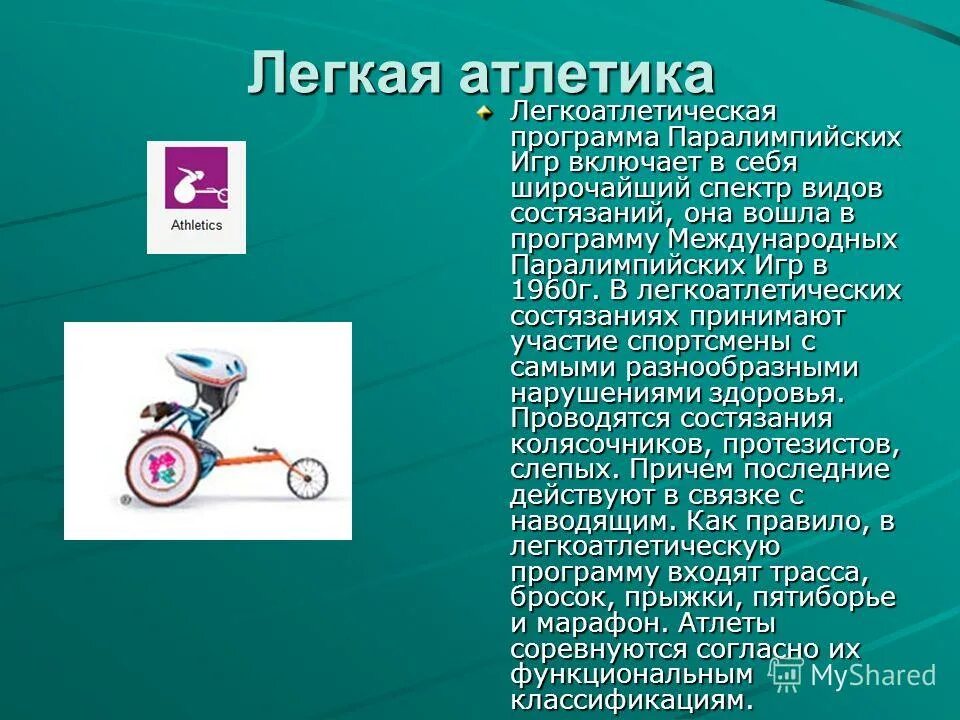 Легкая атлетика

Athletics

Легкоатлетическая программа Паралимпийских Игр включает в себя широчайший спектр видов состязаний, она вошла в программу Международных Паралимпийских Игр в 1960г. В легкоатлетических состязаниях принимают участие спортсмены с самыми разнообразными нарушениями здоровья. Проводятся состязания колясочников, протезистов, слепых. Причем последние действуют в связке с наводящим. Как правило, в легкоатлетическую программу входят трасса, бросок, прыжки, пятиборье и марафон. Атлеты соревнуются согласно их функциональным классификациям.

MyShared